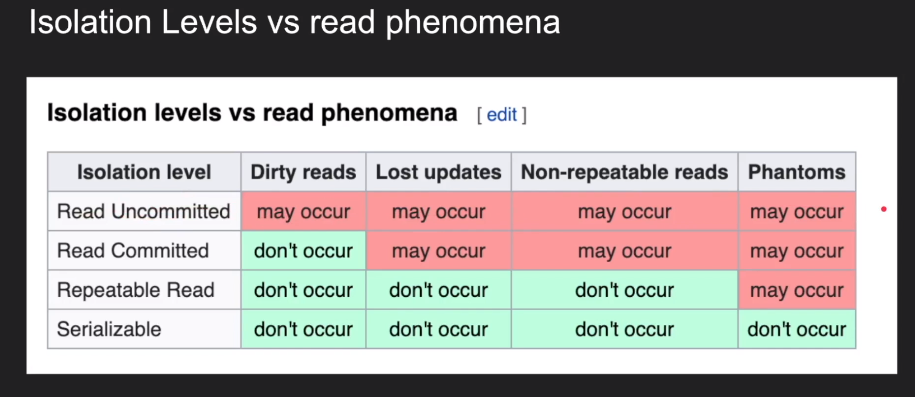 Isolation Levels vs read phenomena

Isolation levels vs read phenomena [ edit ]

| Isolation level | Dirty reads | Lost updates | Non-repeatable reads | Phantoms |
|---|---|---|---|---|
| Read Uncommitted | may occur | may occur | may occur | may occur |
| Read Committed | don't occur | may occur | may occur | may occur |
| Repeatable Read | don't occur | don't occur | don't occur | may occur |
| Serializable | don't occur | don't occur | don't occur | don't occur |